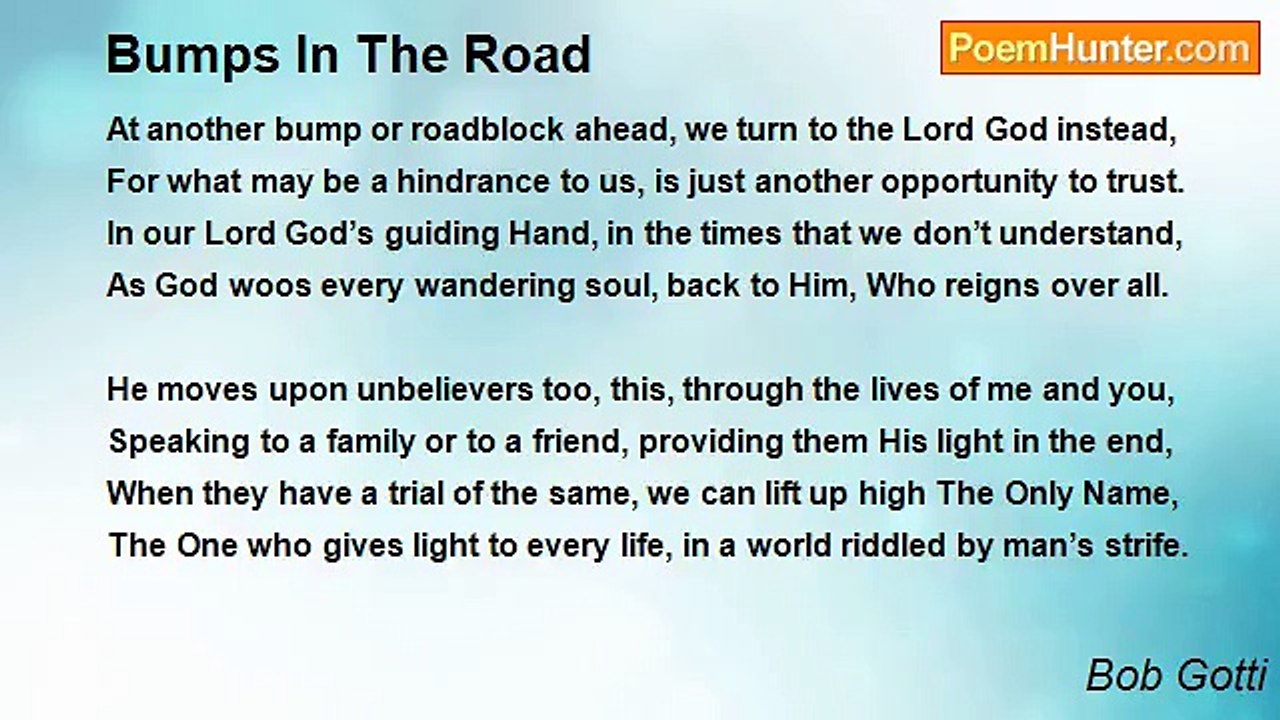 Bumps In The Road

PoemHunter.com

At another bump or roadblock ahead, we turn to the Lord God instead,
For what may be a hindrance to us, is just another opportunity to trust.
In our Lord God’s guiding Hand, in the times that we don’t understand,
As God woos every wandering soul, back to Him, Who reigns over all.

He moves upon unbelievers too, this, through the lives of me and you,
Speaking to a family or to a friend, providing them His light in the end,
When they have a trial of the same, we can lift up high The Only Name,
The One who gives light to every life, in a world riddled by man’s strife.

Bob Gotti